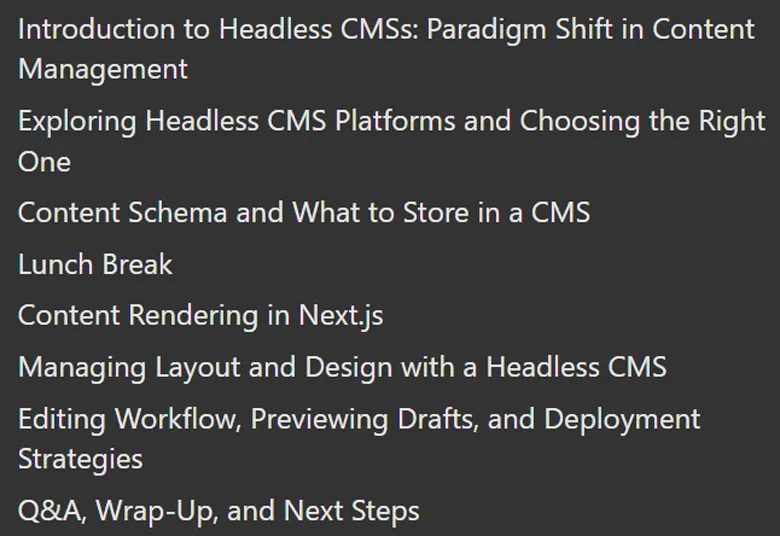 Introduction to Headless CMSs: Paradigm Shift in Content Management

Exploring Headless CMS Platforms and Choosing the Right One

Content Schema and What to Store in a CMS

Lunch Break

Content Rendering in Next.js

Managing Layout and Design with a Headless CMS

Editing Workflow, Previewing Drafts, and Deployment Strategies

Q&A, Wrap-Up, and Next Steps